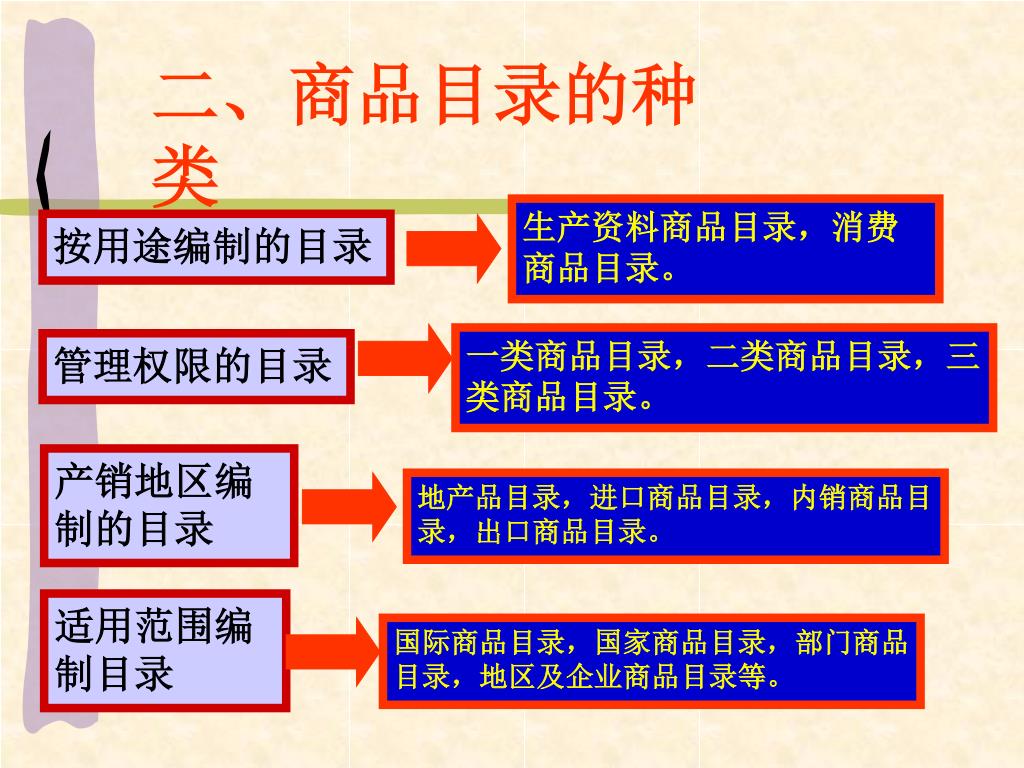 二、商品目录的种类

按用途编制的目录

生产资料商品目录，消费商品目录。

管理权限的目录

一类商品目录，二类商品目录，三类商品目录。

产销地区编制的目录

地产品目录，进口商品目录，内销商品目录，出口商品目录。

适用范围编制目录

国际商品目录，国家商品目录，部门商品目录，地区及企业商品目录等。